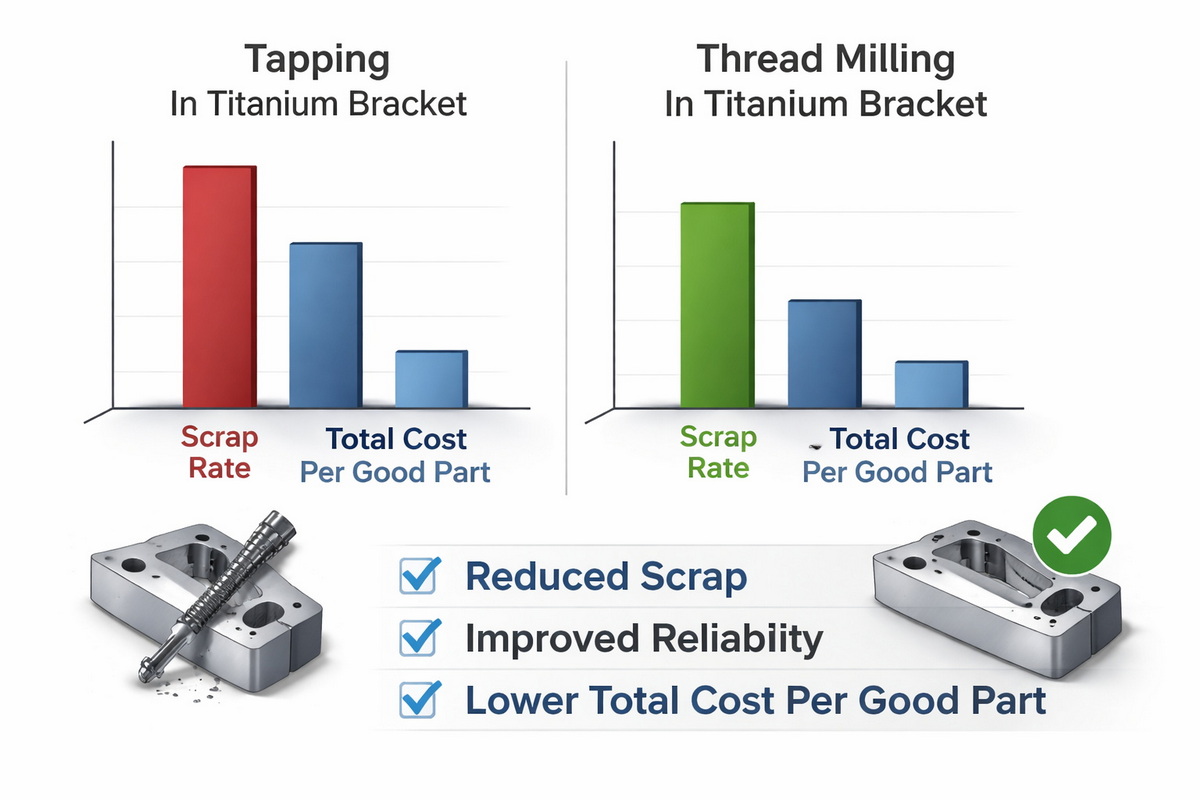 Tapping
In Titanium Bracket

Scrap Rate
Total Cost
Per Good Part

Thread Milling
In Titanium Bracket

Scrap Rate
Total Cost
Per Good Part

Reduced Scrap
Improved Reliability
Lower Total Cost Per Good Part